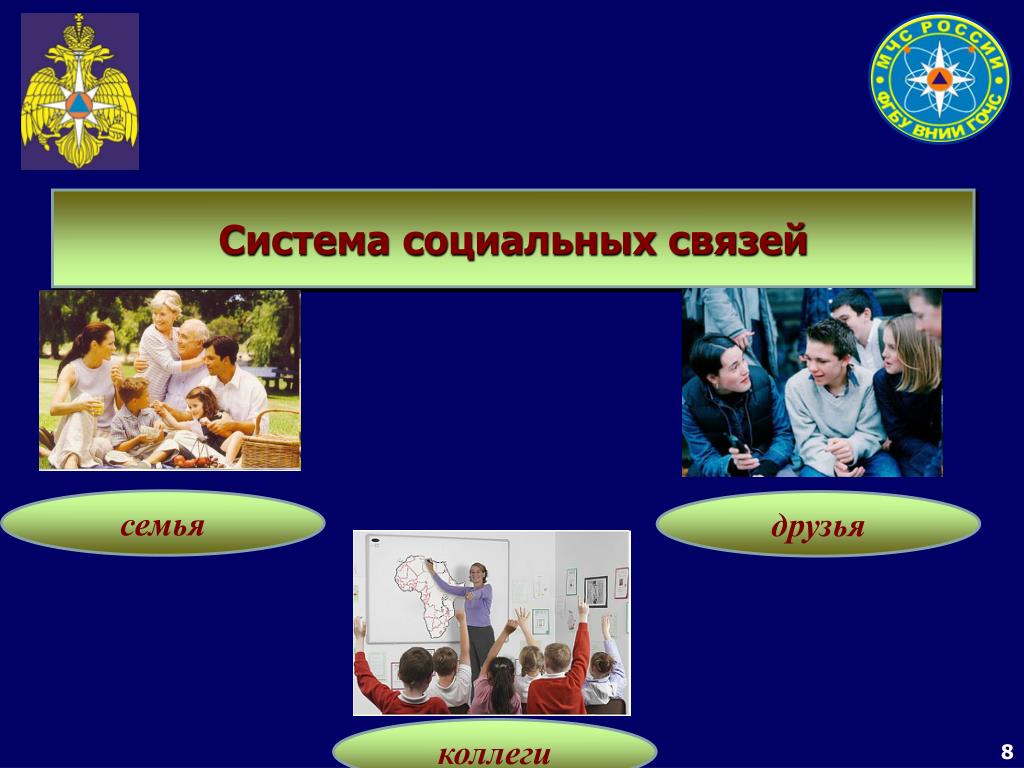 МЧС РОССИИ
ФГБУ ВНИИ ГОЧС

Система социальных связей

семья

друзья

коллеги

8